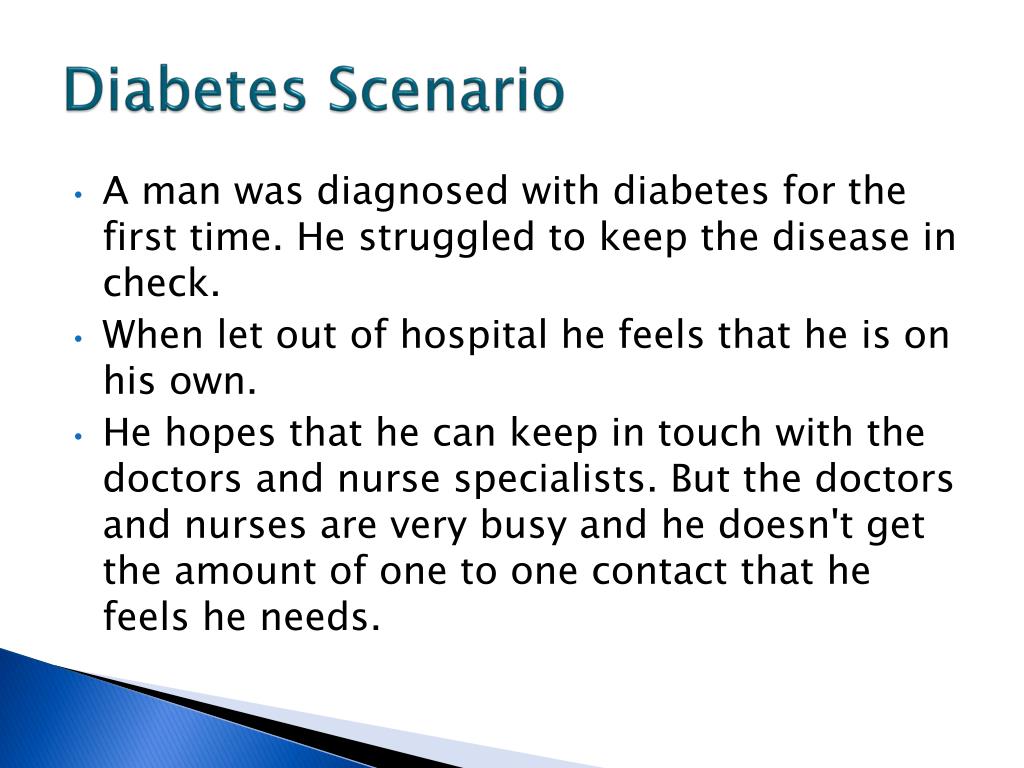 Diabetes Scenario

• A man was diagnosed with diabetes for the first time. He struggled to keep the disease in check.
• When let out of hospital he feels that he is on his own.
• He hopes that he can keep in touch with the doctors and nurse specialists. But the doctors and nurses are very busy and he doesn't get the amount of one to one contact that he feels he needs.